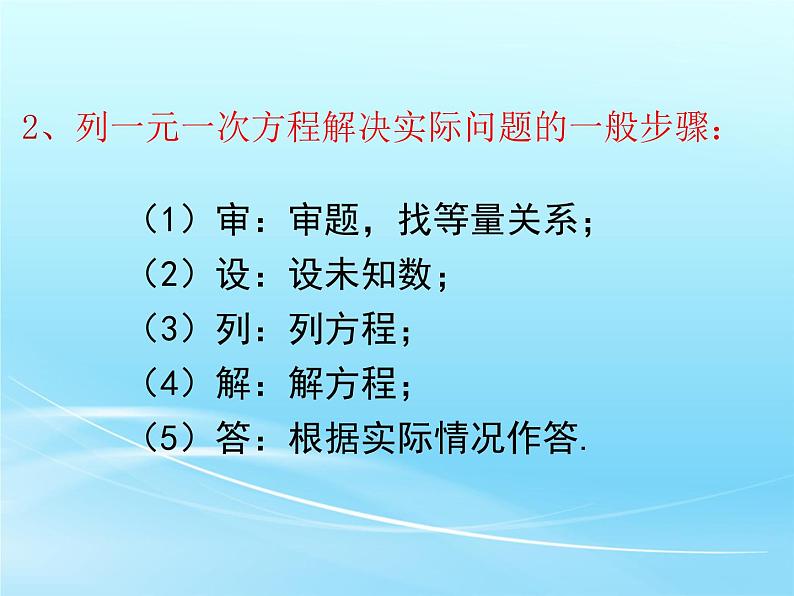 2、列一元一次方程解决实际问题的一般步骤：

（1）审：审题，找等量关系；
（2）设：设未知数；
（3）列：列方程；
（4）解：解方程；
（5）答：根据实际情况作答.